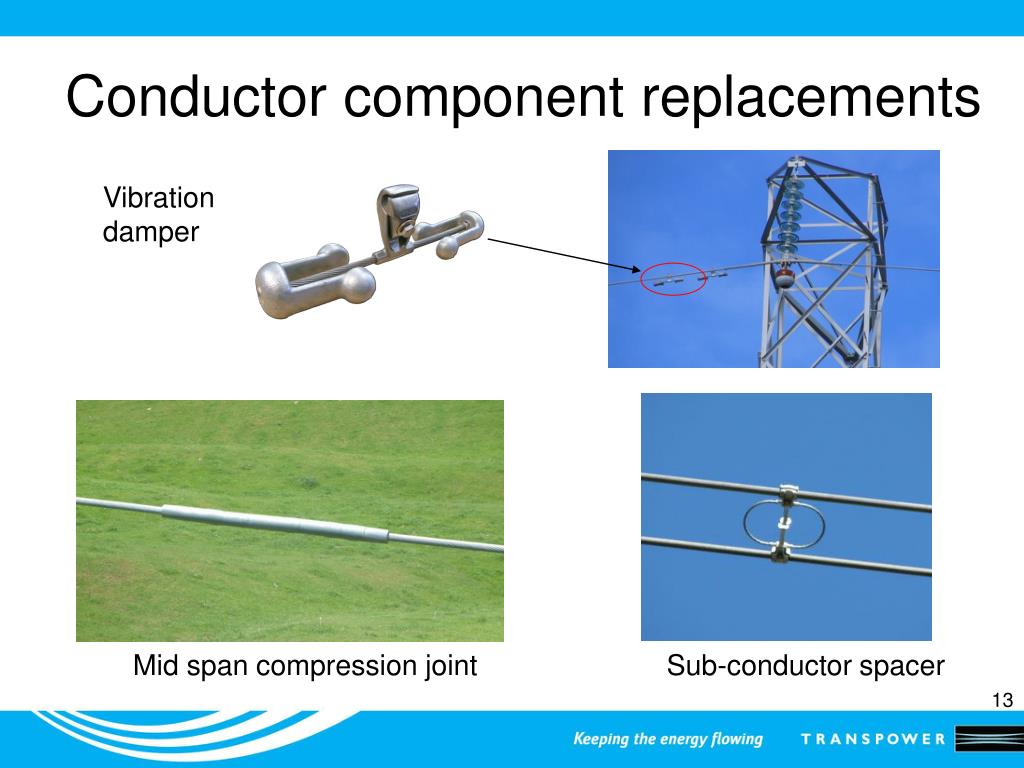 Conductor component replacements

Vibration damper

Mid span compression joint

Sub-conductor spacer

13

Keeping the energy flowing TRANSPOWER